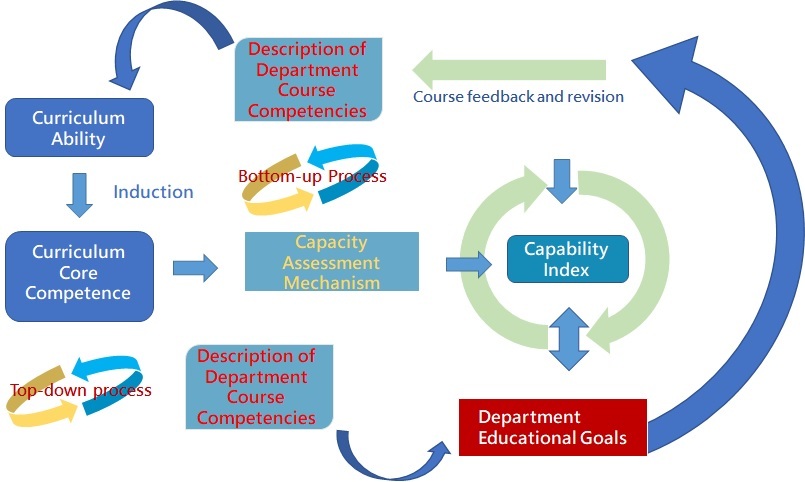 Description of Department Course Competencies

Course feedback and revision

Curriculum Ability

Induction

Bottom-up Process

Curriculum Core Competence

Capacity Assessment Mechanism

Capability Index

Top-down process

Description of Department Course Competencies

Department Educational Goals